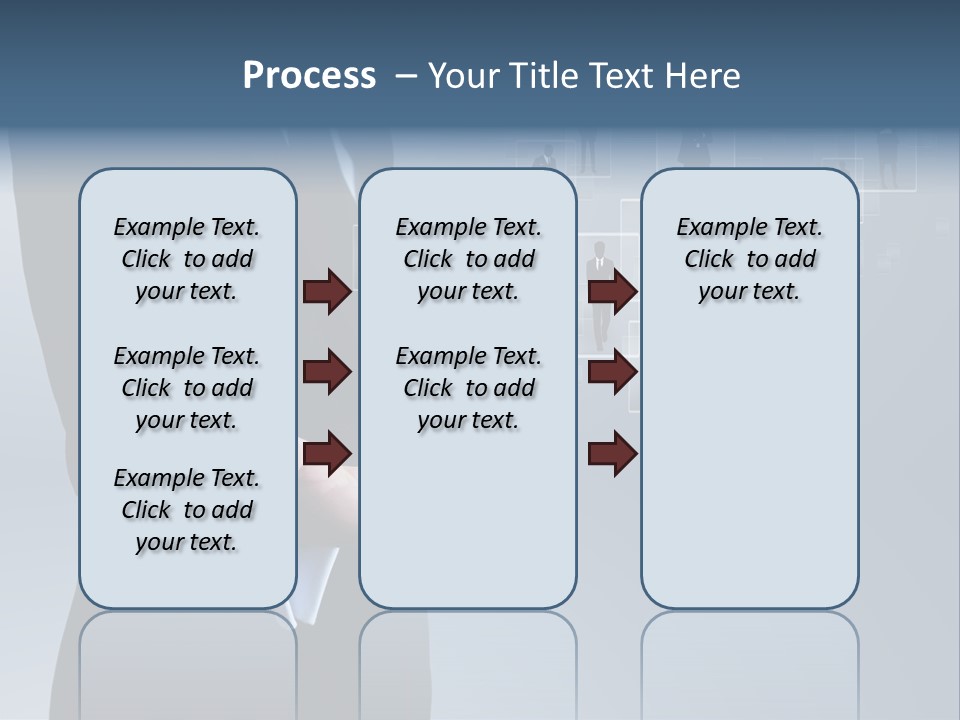 Process – Your Title Text Here

Example Text. Click to add your text.

Example Text. Click to add your text.

Example Text. Click to add your text.

Example Text. Click to add your text.

Example Text. Click to add your text.

Example Text. Click to add your text.